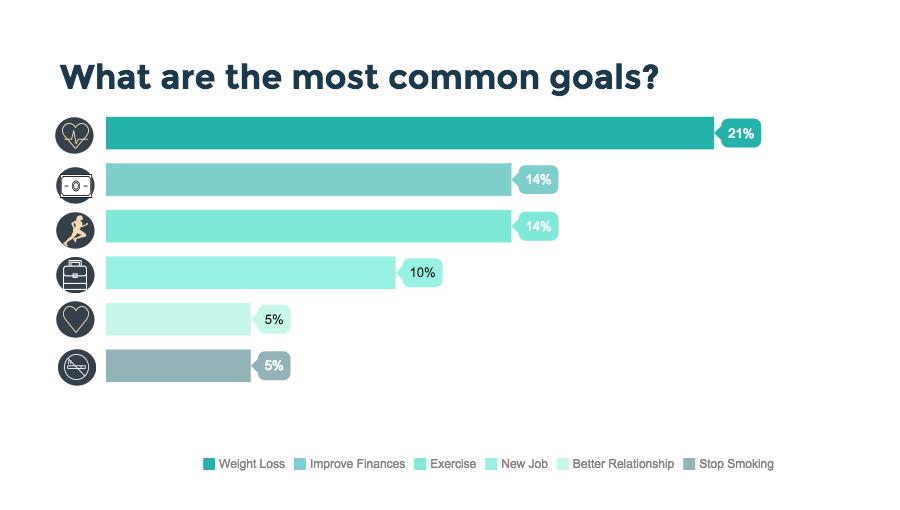 What are the most common goals?

21%

14%

14%

10%

5%

5%

Weight Loss Improve Finances Exercise New Job Better Relationship Stop Smoking